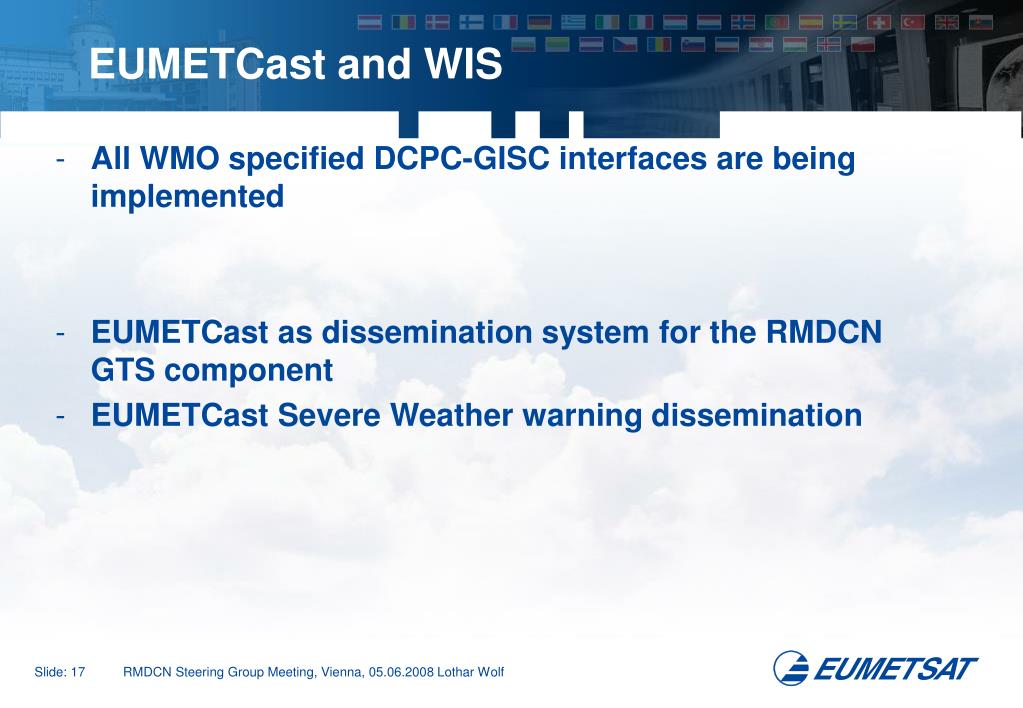 EUMETCast and WIS

- All WMO specified DCPC-GISC interfaces are being implemented

- EUMETCast as dissemination system for the RMDCN GTS component
- EUMETCast Severe Weather warning dissemination

Slide: 17 RMDCN Steering Group Meeting, Vienna, 05.06.2008 Lothar Wolf

EUMETSAT